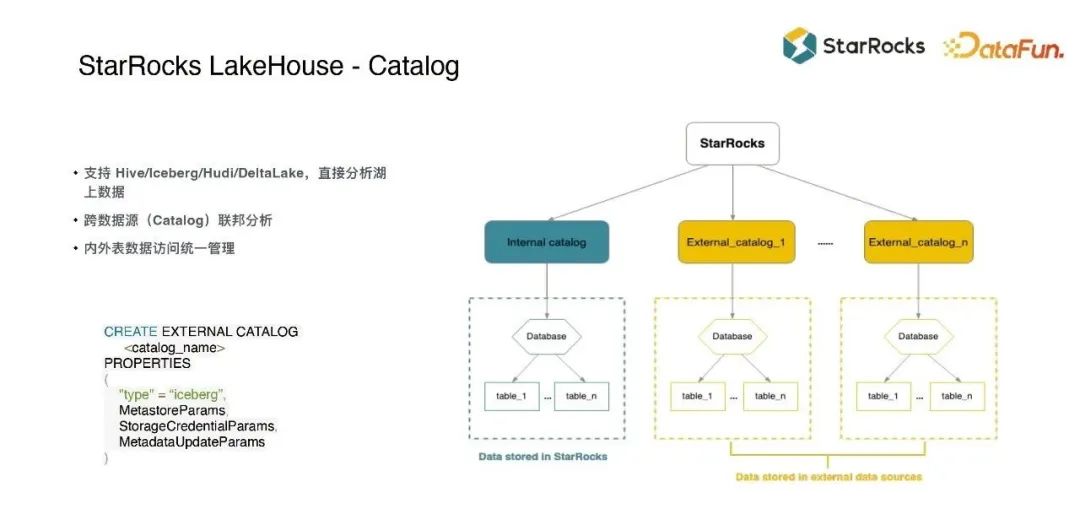 StarRocks LakeHouse - Catalog

StarRocks DataFun.

• 支持 Hive/Iceberg/Hudi/DeltaLake，直接分析湖上数据
• 跨数据源（Catalog）联邦分析
• 内外表数据访问统一管理

CREATE EXTERNAL CATALOG
<catalog_name>
PROPERTIES
(
"type" = "iceberg",
MetastoreParams,
StorageCredentialParams,
MetadataUpdateParams
)

StarRocks

Internal catalog

External_catalog_1

......

External_catalog_n

Database

table_1 ... table_n

Database

table_1 ... table_n

Database

table_1 ... table_n

Data stored in StarRocks

Data stored in external data sources